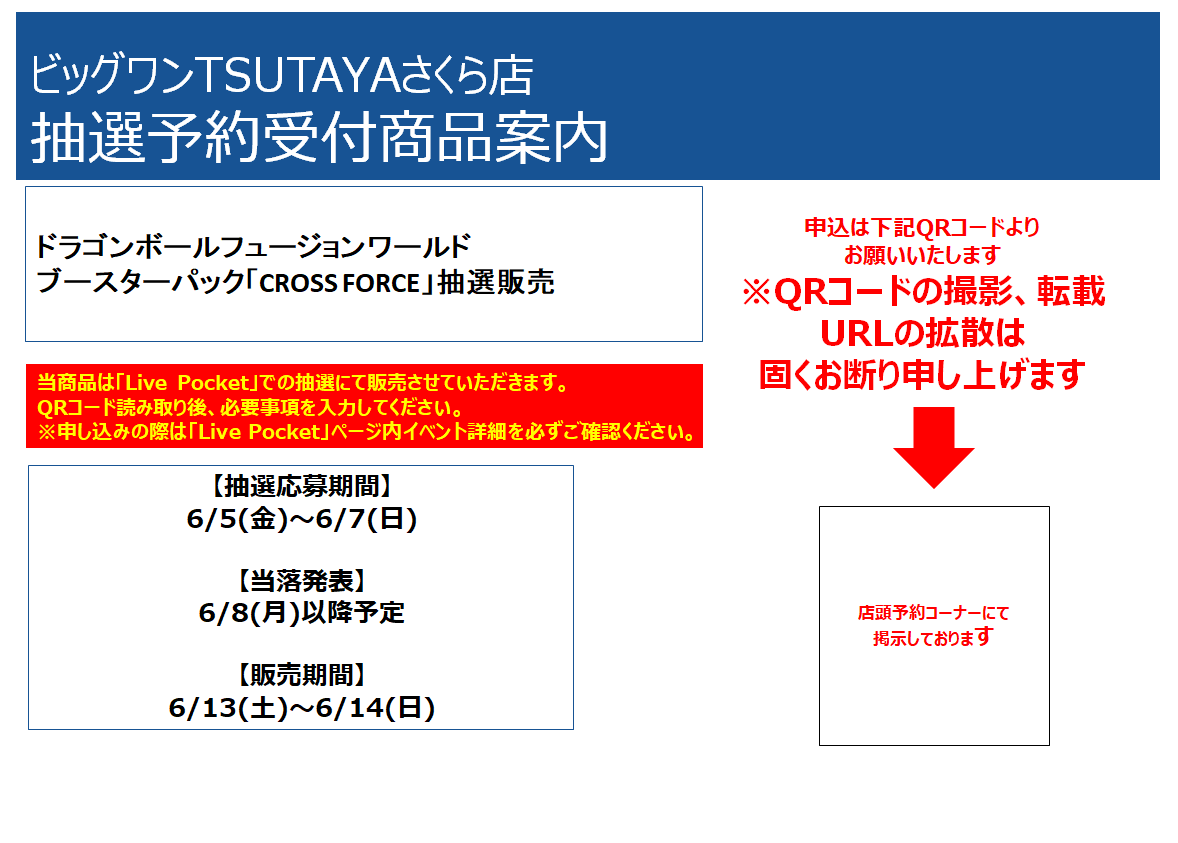 ビッグワンTSUTAYAさくら店
抽選予約受付商品案内

ドラゴンボールフュージョンワールド
ブースターパック「CROSS FORCE」抽選販売

当商品は「Live Pocket」での抽選にて販売させていただきます。
QRコード読み取り後、必要事項を入力してください。
※申し込みの際は「Live Pocket」ページ内イベント詳細を必ずご確認ください。

【抽選応募期間】
6/5(金)～6/7(日)

【当落発表】
6/8(月)以降予定

【販売期間】
6/13(土)～6/14(日)

申込は下記QRコードより
お願いいたします
※QRコードの撮影、転載
URLの拡散は
固くお断り申し上げます

店頭予約コーナーにて
掲示しております